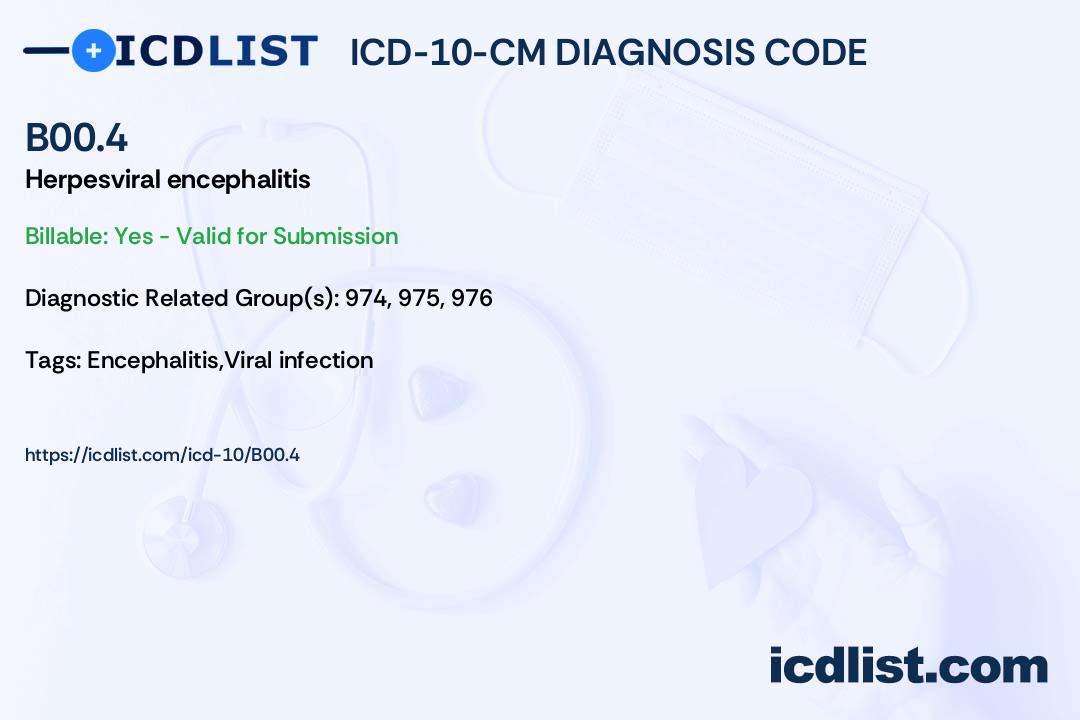 ICDLIST ICD-10-CM DIAGNOSIS CODE

B00.4

Herpesviral encephalitis

Billable: Yes - Valid for Submission

Diagnostic Related Group(s): 974, 975, 976

Tags: Encephalitis,Viral infection

https://icdlist.com/icd-10/B00.4

icdlist.com